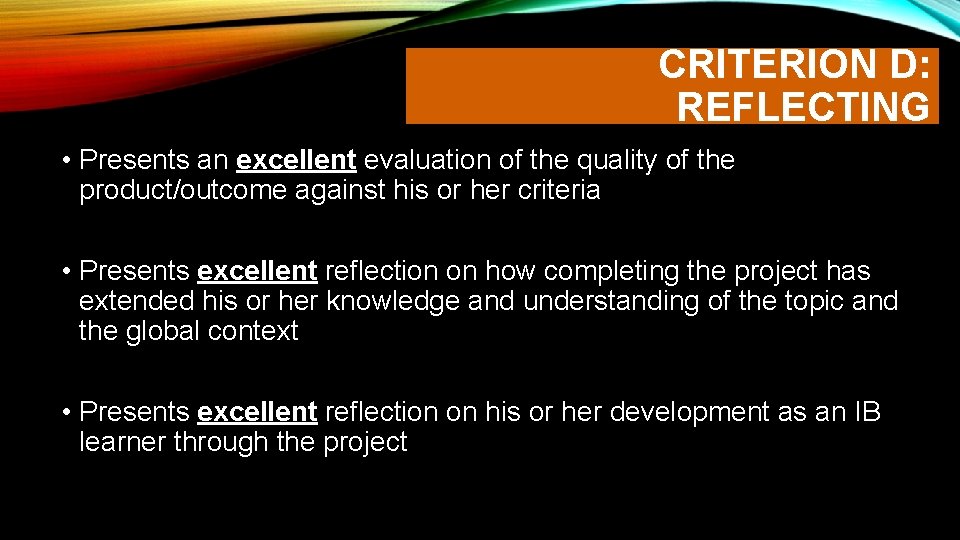 CRITERION D: REFLECTING

• Presents an excellent evaluation of the quality of the product/outcome against his or her criteria

• Presents excellent reflection on how completing the project has extended his or her knowledge and understanding of the topic and the global context

• Presents excellent reflection on his or her development as an IB learner through the project